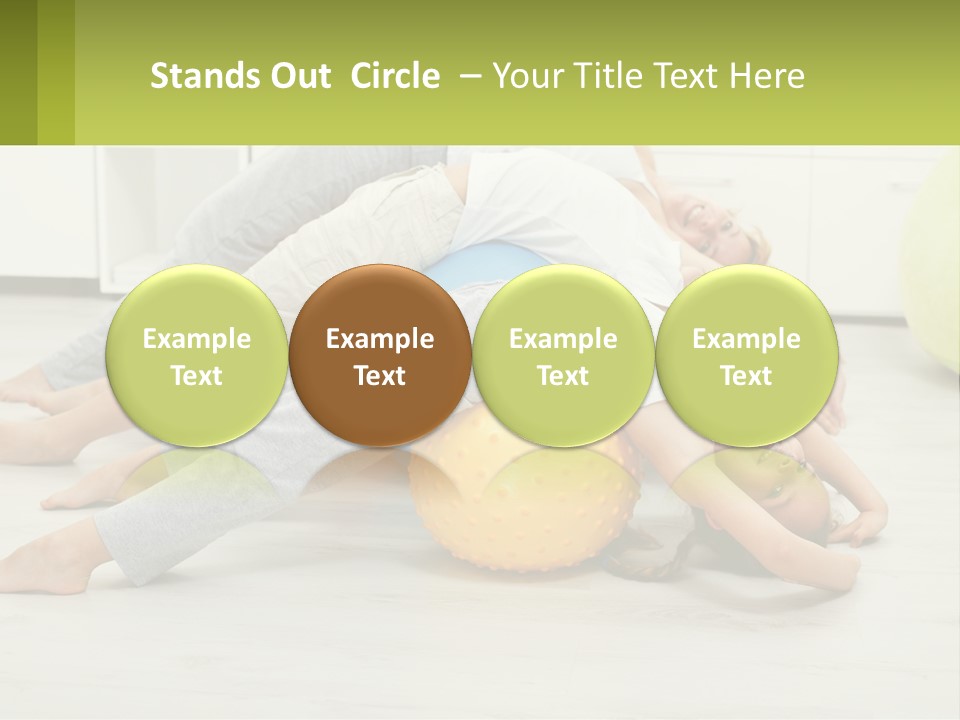 Stands Out Circle – Your Title Text Here

Example Text

Example Text

Example Text

Example Text